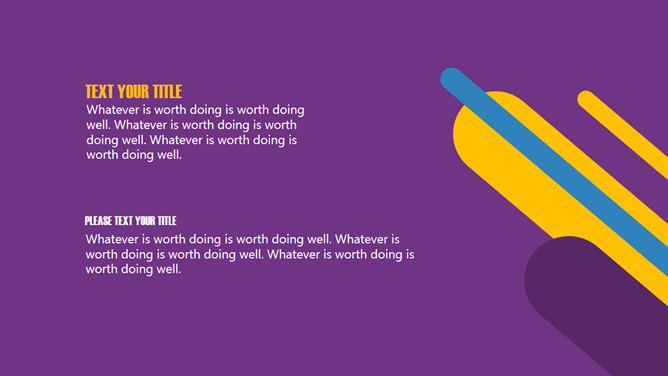 TEXT YOUR TITLE
Whatever is worth doing is worth doing well. Whatever is worth doing is worth doing well. Whatever is worth doing is worth doing well.

PLEASE TEXT YOUR TITLE
Whatever is worth doing is worth doing well. Whatever is worth doing is worth doing well. Whatever is worth doing is worth doing well.